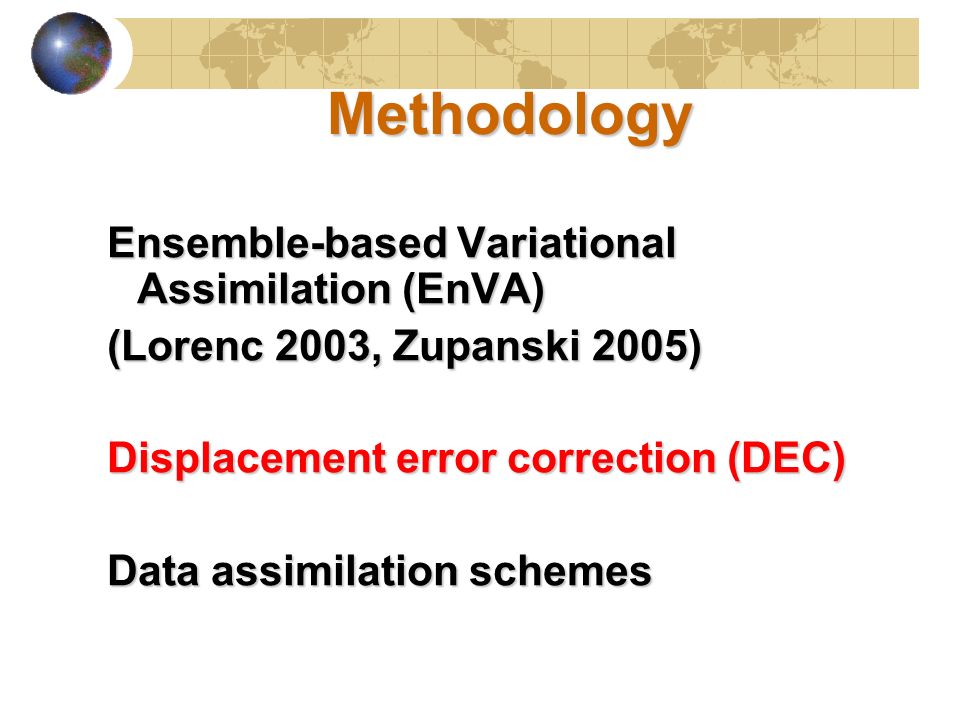 Methodology

Ensemble-based Variational Assimilation (EnVA)
(Lorenc 2003, Zupanski 2005)

Displacement error correction (DEC)

Data assimilation schemes